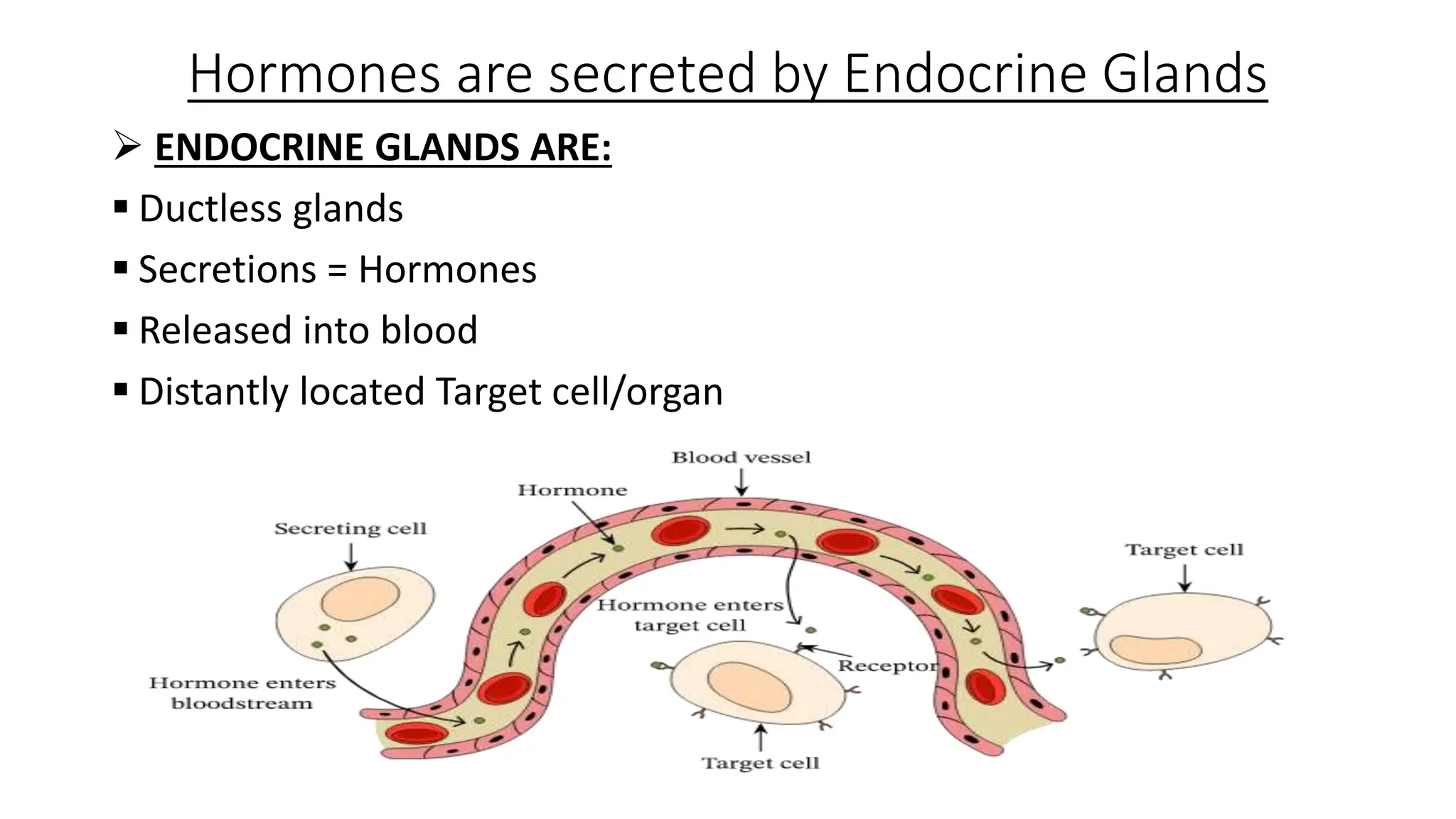 Hormones are secreted by Endocrine Glands

➢ ENDOCRINE GLANDS ARE:

▪ Ductless glands

▪ Secretions = Hormones

▪ Released into blood

▪ Distantly located Target cell/organ

Blood vessel

Hormone

Secreting cell

Target cell

Hormone enters target cell

Receptor

Hormone enters bloodstream

Target cell